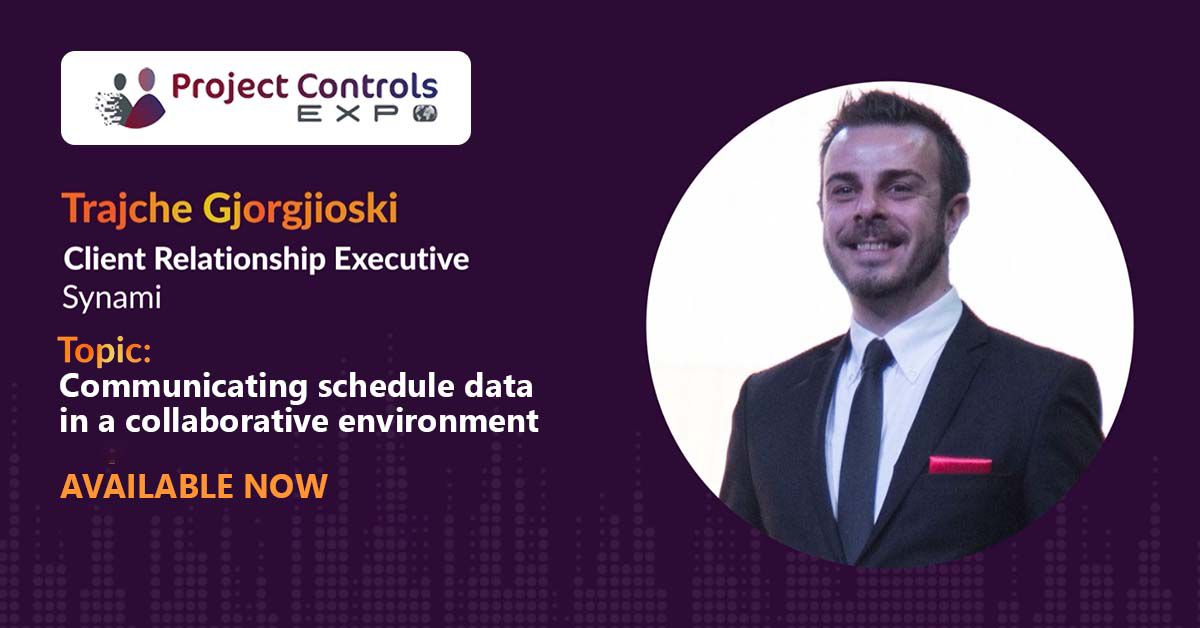 Project Controls
EXPO

Trajche Gjorgjioski
Client Relationship Executive
Synami

Topic:
Communicating schedule data in a collaborative environment

AVAILABLE NOW